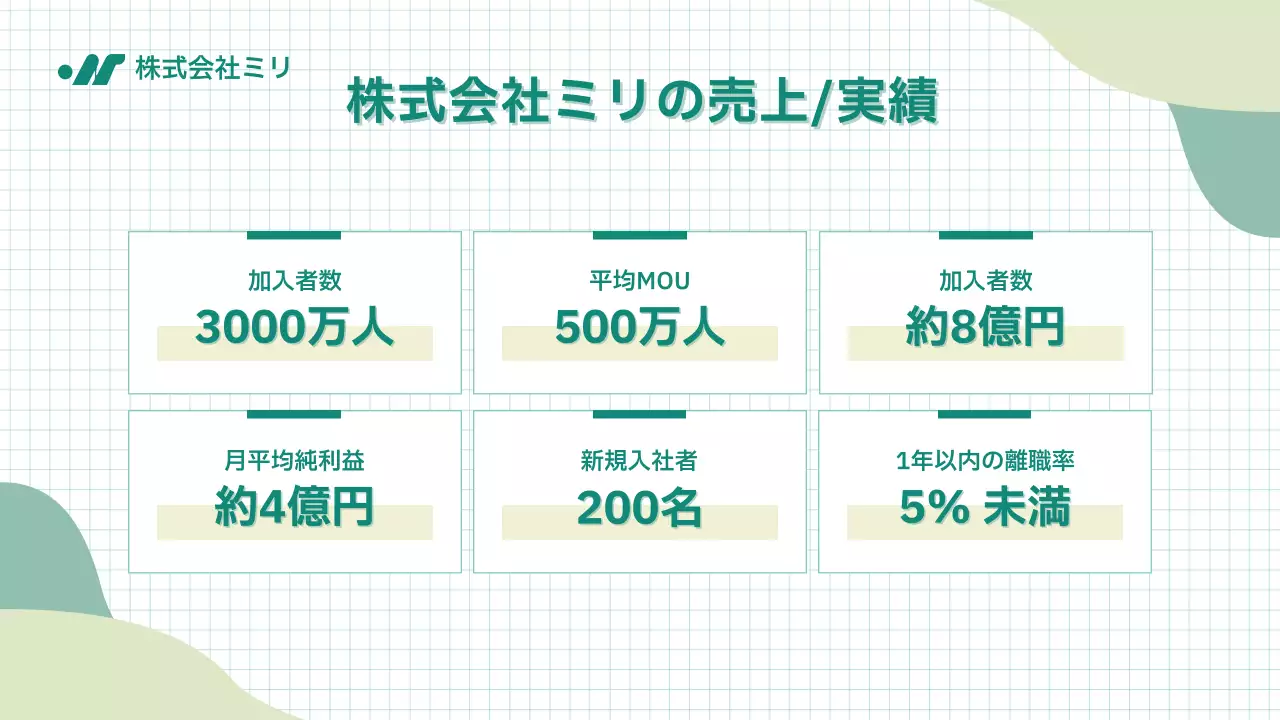 株式会社ミリ

株式会社ミリの売上/実績

加入者数
3000万人

平均MOU
500万人

加入者数
約8億円

月平均純利益
約4億円

新規入社者
200名

1年以内の離職率
5% 未満